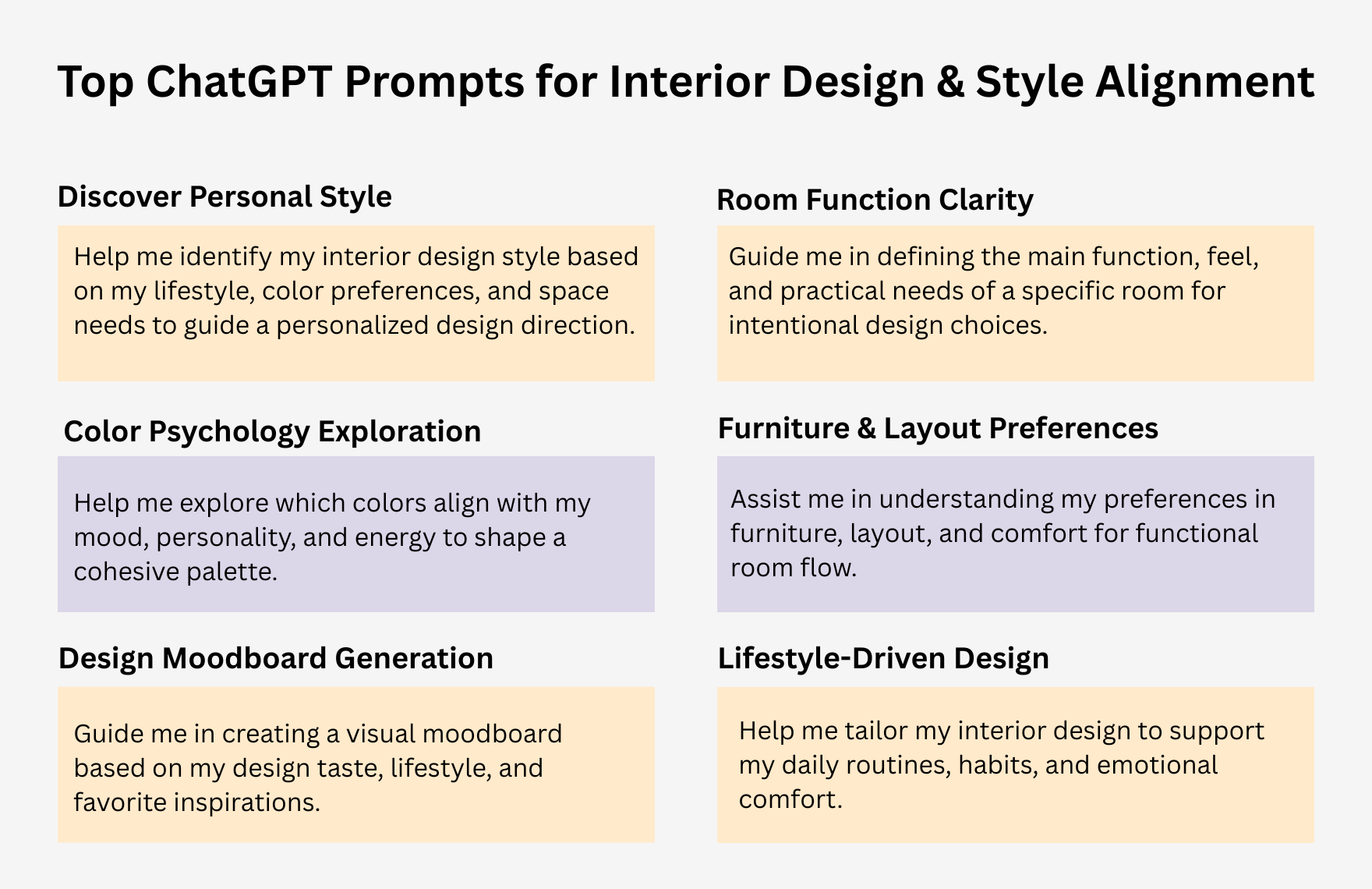 Top ChatGPT Prompts for Interior Design & Style Alignment

Discover Personal Style

Help me identify my interior design style based on my lifestyle, color preferences, and space needs to guide a personalized design direction.

Color Psychology Exploration

Help me explore which colors align with my mood, personality, and energy to shape a cohesive palette.

Design Moodboard Generation

Guide me in creating a visual moodboard based on my design taste, lifestyle, and favorite inspirations.

Room Function Clarity

Guide me in defining the main function, feel, and practical needs of a specific room for intentional design choices.

Furniture & Layout Preferences

Assist me in understanding my preferences in furniture, layout, and comfort for functional room flow.

Lifestyle-Driven Design

Help me tailor my interior design to support my daily routines, habits, and emotional comfort.